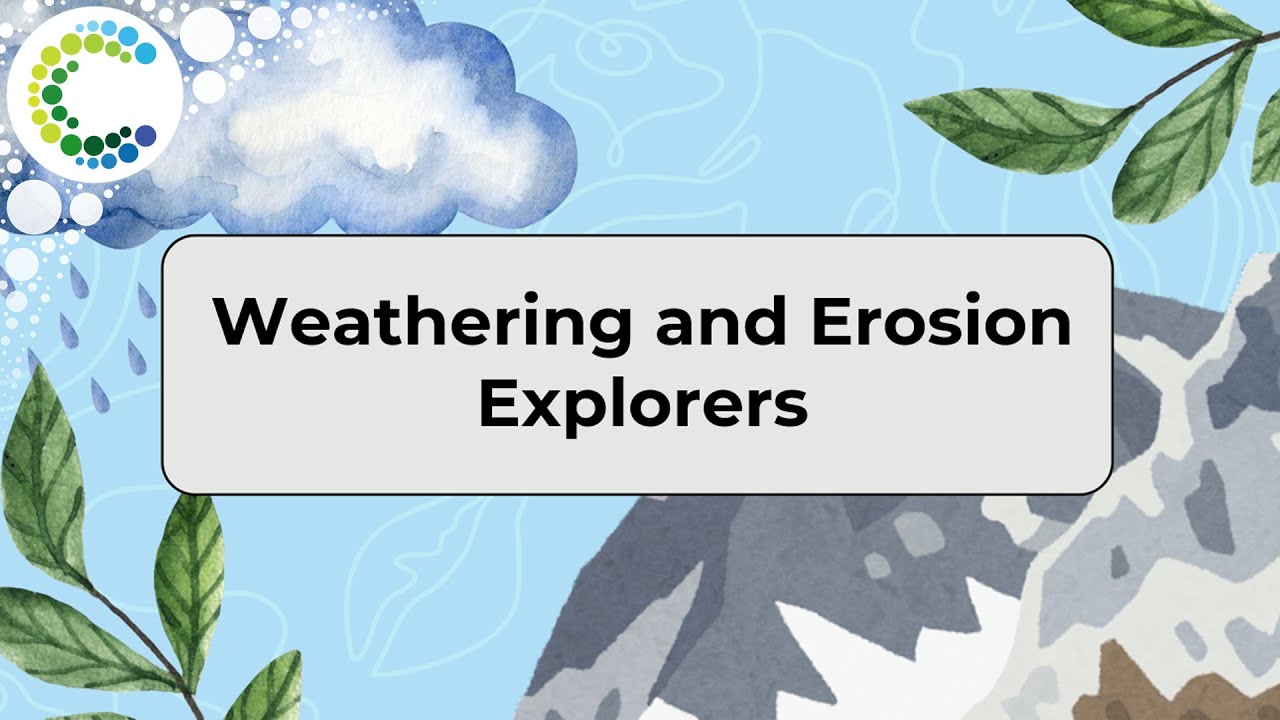 Weathering and Erosion Explorers